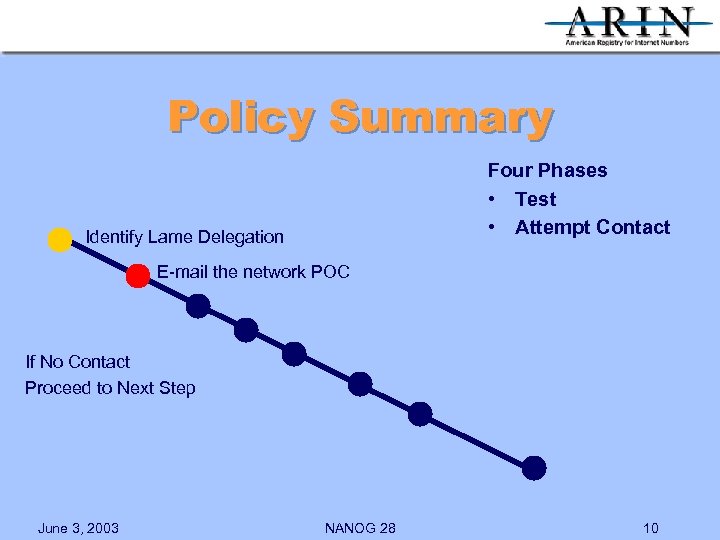 ARIN
American Registry for Internet Numbers

Policy Summary

Four Phases
• Test
• Attempt Contact

Identify Lame Delegation

E-mail the network POC

If No Contact
Proceed to Next Step

June 3, 2003

NANOG 28

10